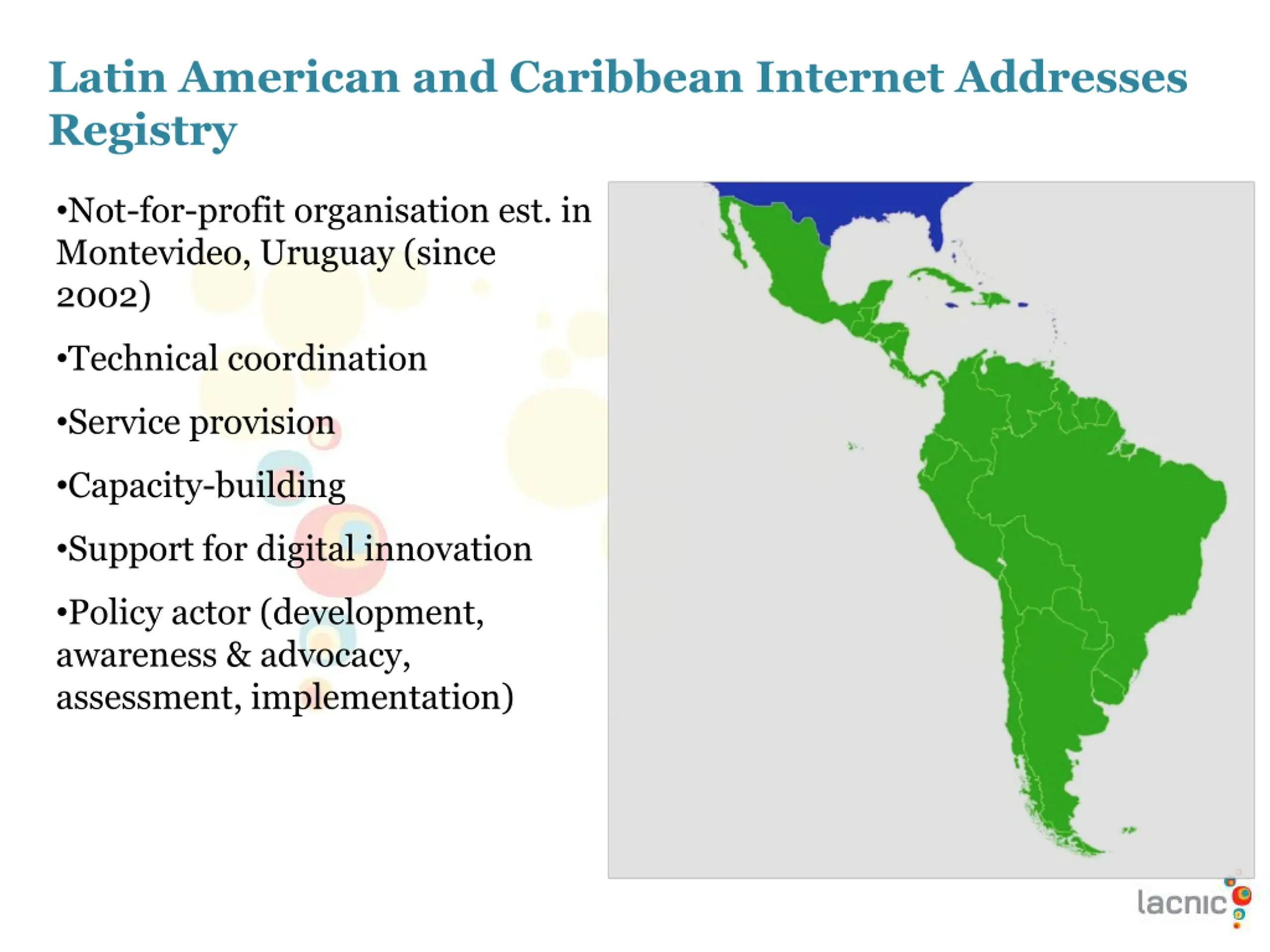 Latin American and Caribbean Internet Addresses Registry

•Not-for-profit organisation est. in Montevideo, Uruguay (since 2002)

•Technical coordination

•Service provision

•Capacity-building

•Support for digital innovation

•Policy actor (development, awareness & advocacy, assessment, implementation)

lacnic